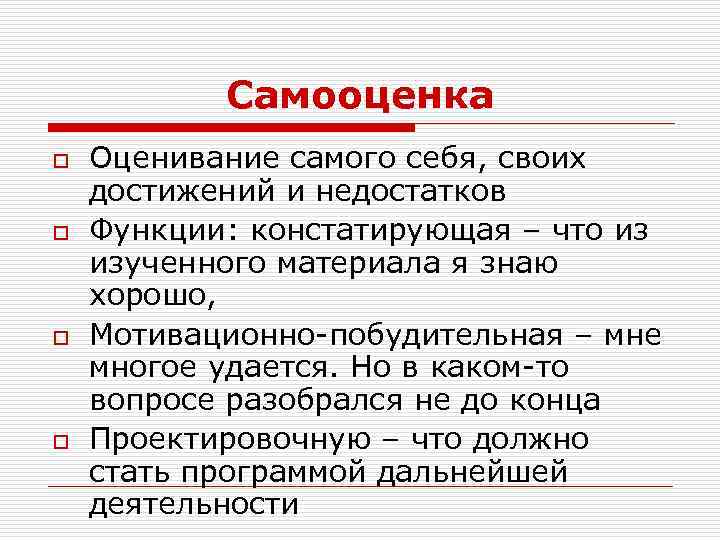 Самооценка

Оценивание самого себя, своих достижений и недостатков

Функции: констатирующая – что из изученного материала я знаю хорошо,

Мотивационно-побудительная – мне многое удается. Но в каком-то вопросе разобрался не до конца

Проектировочную – что должно стать программой дальнейшей деятельности